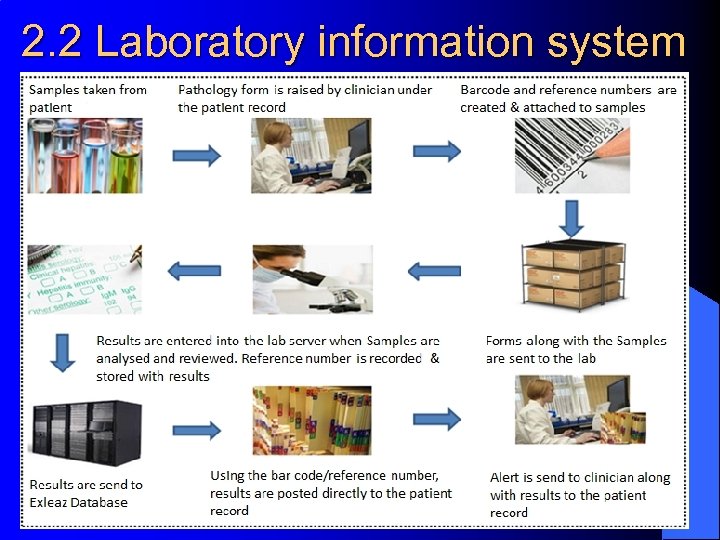 2.2 Laboratory information system

Samples taken from patient

Pathology form is raised by clinician under the patient record

Barcode and reference numbers are created & attached to samples

4 600344 000283
2

Clinical hepatitis
A B
Hepatitis immunity
A B
Other serology: IgM IgG

Results are entered into the lab server when Samples are analysed and reviewed. Reference number is recorded & stored with results

Forms along with the Samples are sent to the lab

Results are send to Exleaz Database

Using the bar code/reference number, results are posted directly to the patient record

Alert is send to clinician along with results to the patient record